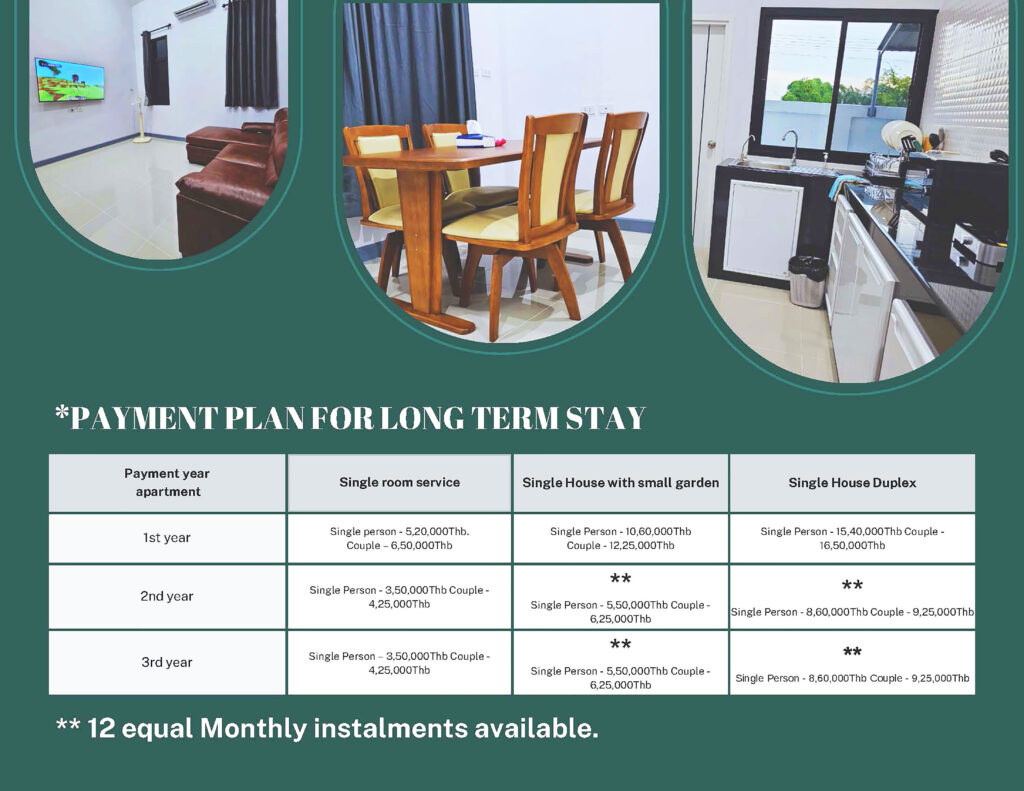 *PAYMENT PLAN FOR LONG TERM STAY

| Payment year apartment | Single room service | Single House with small garden | Single House Duplex |
|---|---|---|---|
| 1st year | Single person - 5,20,000Thb. Couple – 6,50,000Thb | Single Person - 10,60,000Thb Couple - 12,25,000Thb | Single Person - 15,40,000Thb Couple - 16,50,000Thb |
| 2nd year | Single Person - 3,50,000Thb Couple - 4,25,000Thb | ** Single Person - 5,50,000Thb Couple - 6,25,000Thb | ** Single Person - 8,60,000Thb Couple - 9,25,000Thb |
| 3rd year | Single Person – 3,50,000Thb Couple - 4,25,000Thb | ** Single Person - 5,50,000Thb Couple - 6,25,000Thb | ** Single Person - 8,60,000Thb Couple - 9,25,000Thb |

** 12 equal Monthly instalments available.